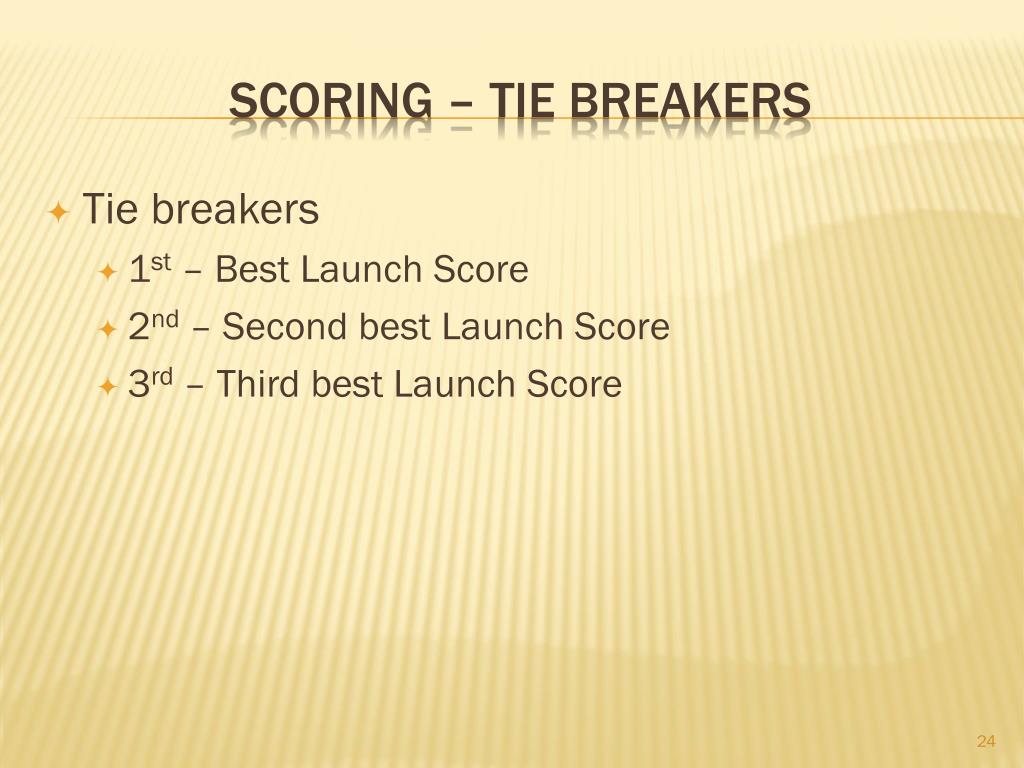 SCORING – TIE BREAKERS

Tie breakers

1st – Best Launch Score

2nd – Second best Launch Score

3rd – Third best Launch Score

24